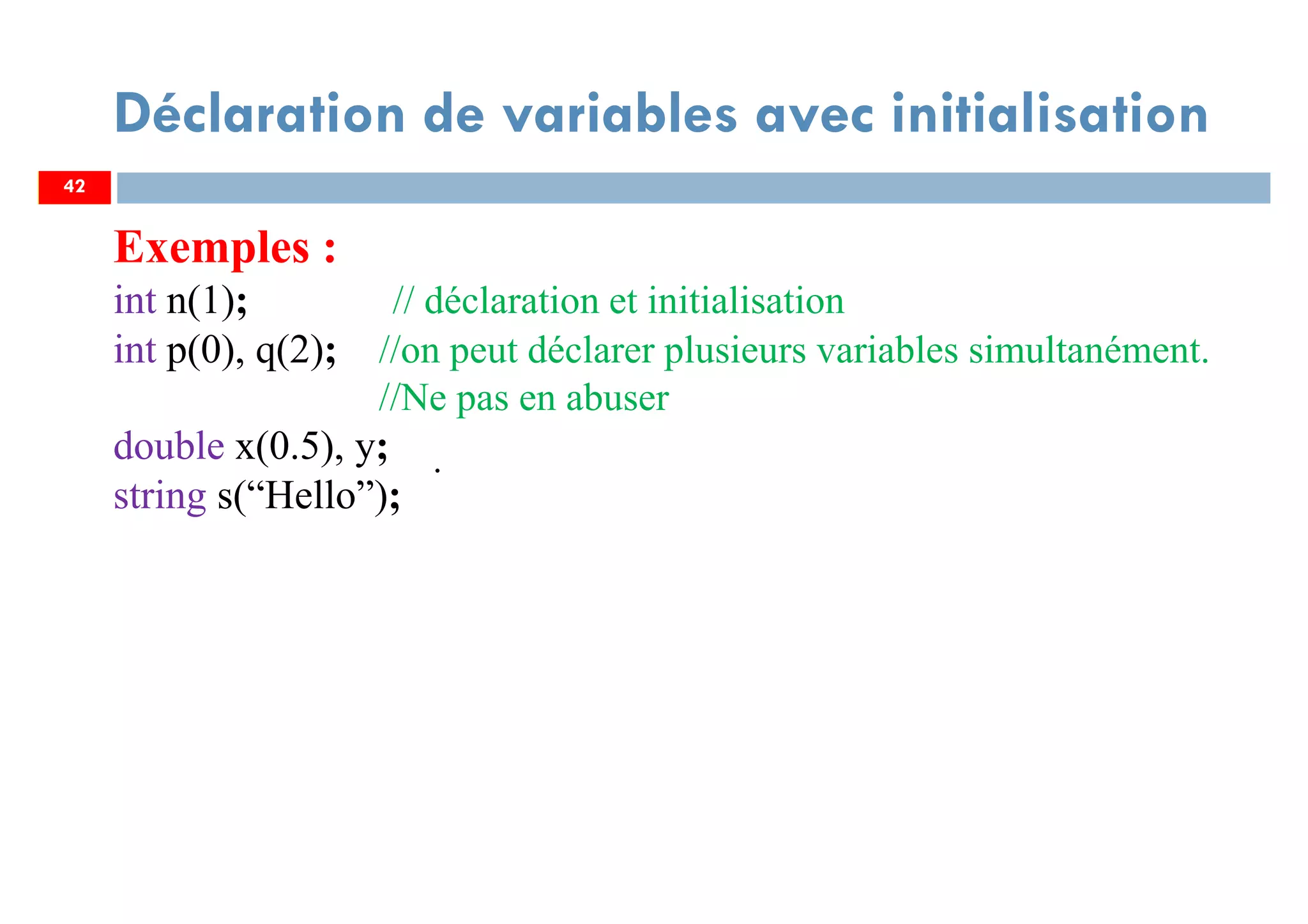 Déclaration de variables avec initialisation

42

Exemples :

int n(1); // déclaration et initialisation

int p(0), q(2); //on peut déclarer plusieurs variables simultanément.

//Ne pas en abuser

double x(0.5), y; .

string s(“Hello”);